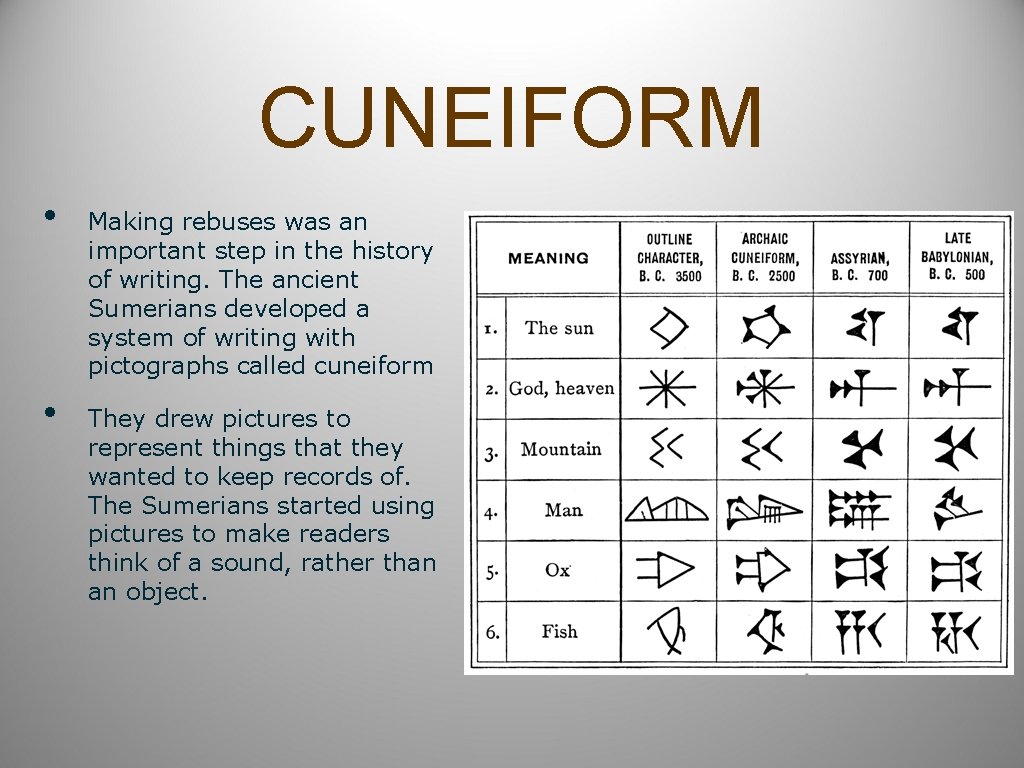 CUNEIFORM

• Making rebuses was an important step in the history of writing. The ancient Sumerians developed a system of writing with pictographs called cuneiform

• They drew pictures to represent things that they wanted to keep records of. The Sumerians started using pictures to make readers think of a sound, rather than an object.

| | MEANING | OUTLINE CHARACTER, B. C. 3500 | ARCHAIC CUNEIFORM, B. C. 2500 | ASSYRIAN, B. C. 700 | LATE BABYLONIAN, B. C. 500 |
|---|---|---|---|---|---|
| 1. | The sun | | | | |
| 2. | God, heaven | | | | |
| 3. | Mountain | | | | |
| 4. | Man | | | | |
| 5. | Ox | | | | |
| 6. | Fish | | | | |